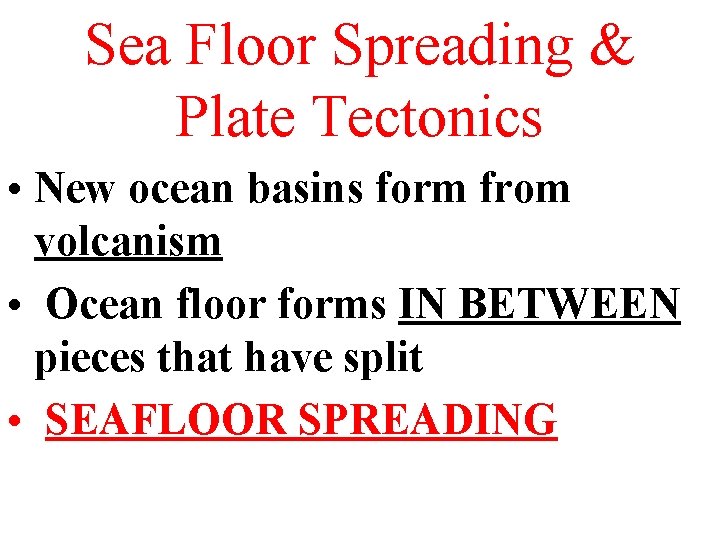 Sea Floor Spreading & Plate Tectonics

• New ocean basins form from volcanism

• Ocean floor forms IN BETWEEN pieces that have split

• SEAFLOOR SPREADING